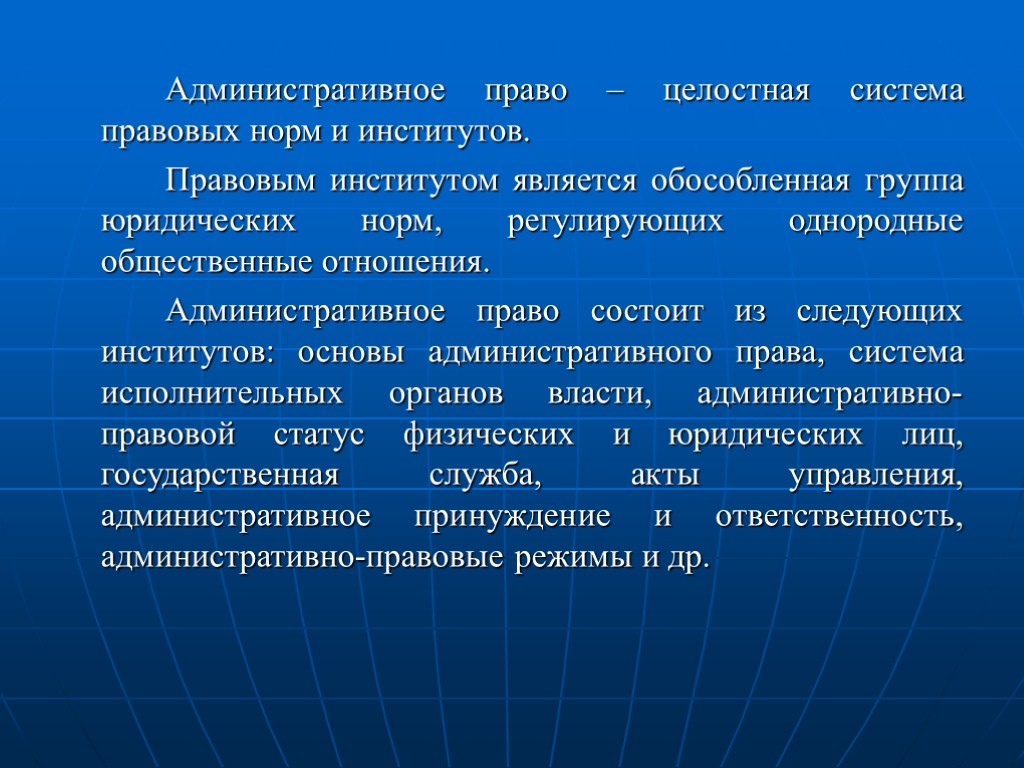 Административное право – целостная система правовых норм и институтов.

Правовым институтом является обособленная группа юридических норм, регулирующих однородные общественные отношения.

Административное право состоит из следующих институтов: основы административного права, система исполнительных органов власти, административно-правовой статус физических и юридических лиц, государственная служба, акты управления, административное принуждение и ответственность, административно-правовые режимы и др.